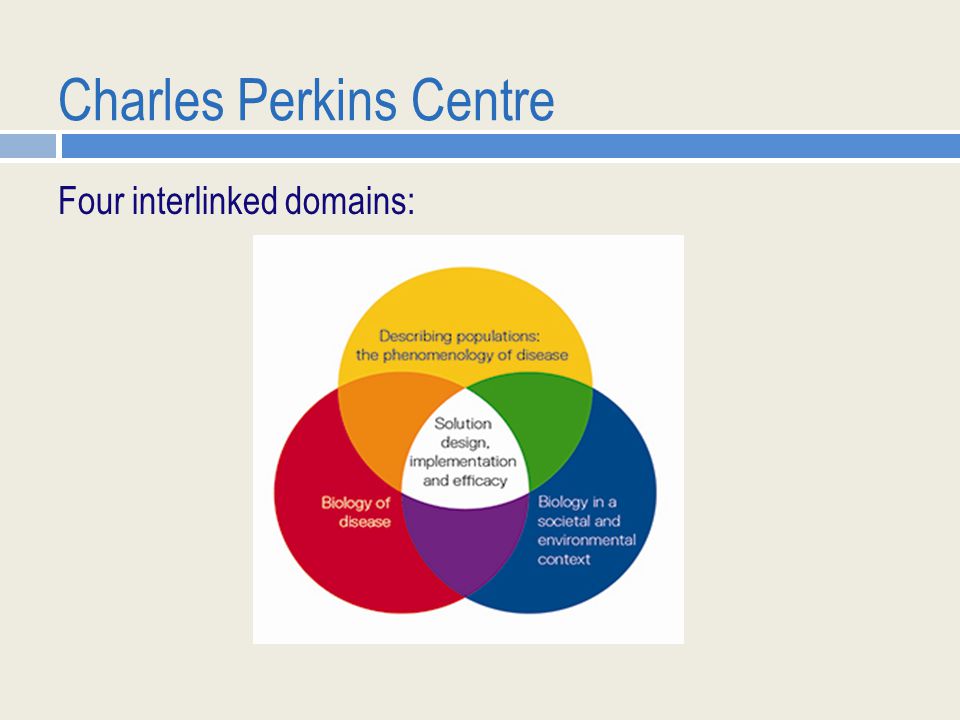 Charles Perkins Centre

Four interlinked domains:

Describing populations: the phenomenology of disease

Solution design, implementation and efficacy

Biology of disease

Biology in a societal and environmental context